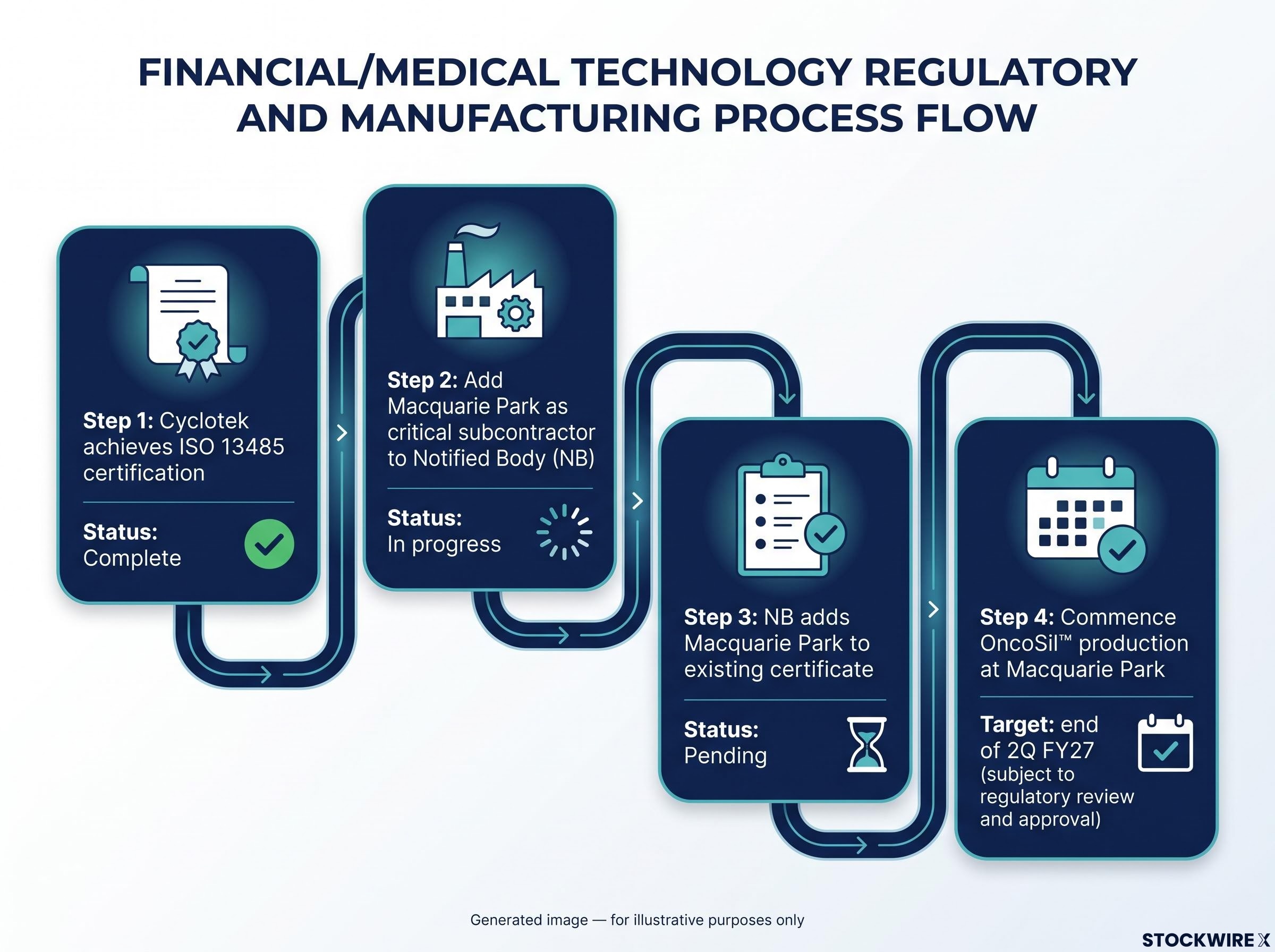 FINANCIAL/MEDICAL TECHNOLOGY REGULATORY AND MANUFACTURING PROCESS FLOW

Step 1: Cyclotek achieves ISO 13485 certification

Status: Complete

Step 2: Add Macquarie Park as critical subcontractor to Notified Body (NB)

Status: In progress

Step 3: NB adds Macquarie Park to existing certificate

Status: Pending

Step 4: Commence OncoSil™ production at Macquarie Park

Target: end of 2Q FY27 (subject to regulatory review and approval)

Generated image — for illustrative purposes only

STOCKWIRE X